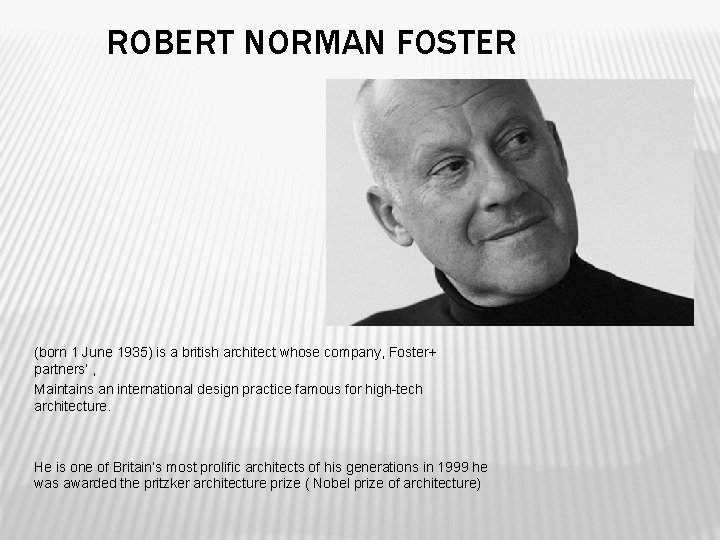 ROBERT NORMAN FOSTER

(born 1 June 1935) is a british architect whose company, Foster+ partners' ,
Maintains an international design practice famous for high-tech architecture.

He is one of Britain's most prolific architects of his generations in 1999 he was awarded the pritzker architecture prize ( Nobel prize of architecture)